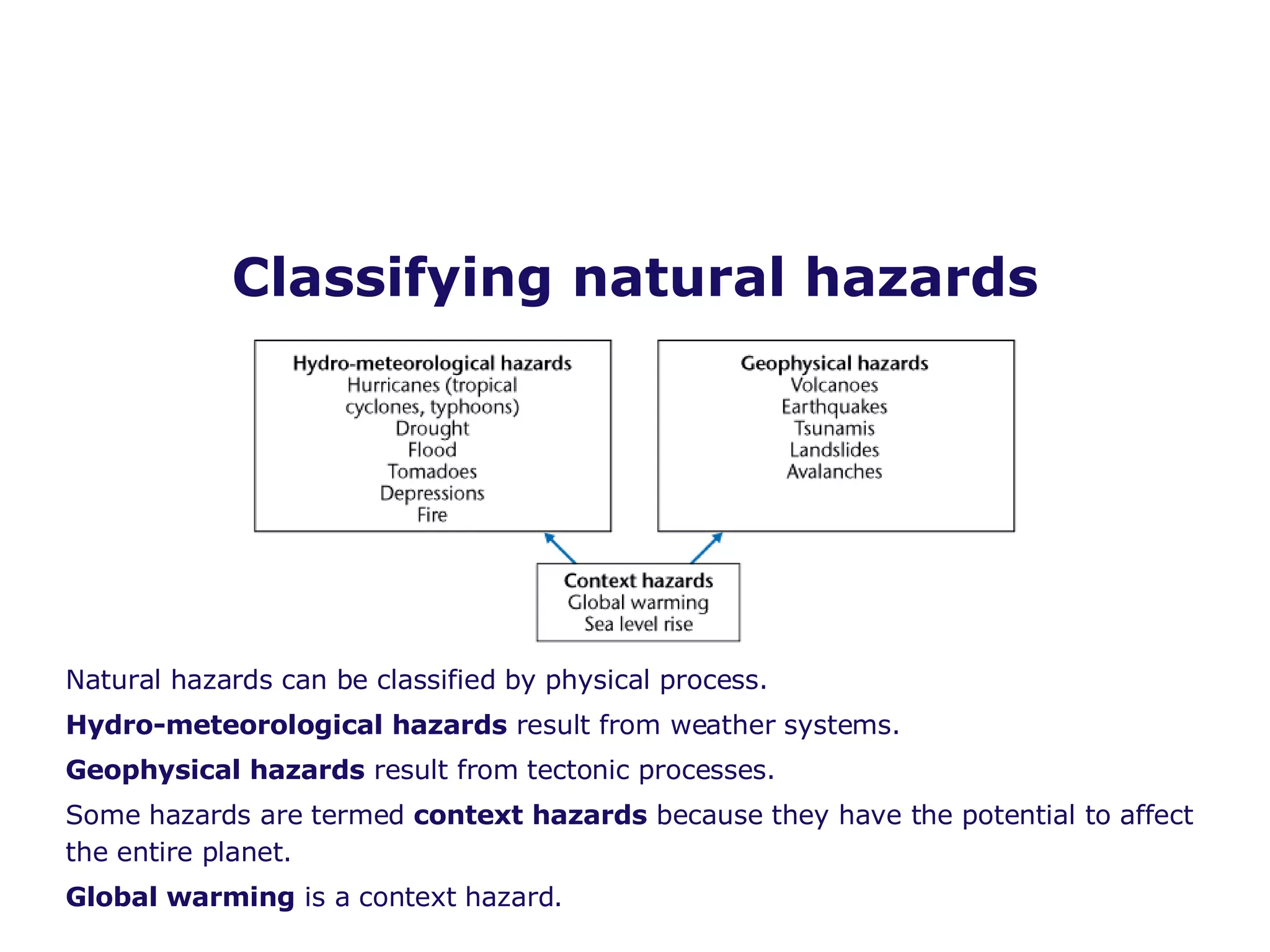 Classifying natural hazards

Hydro-meteorological hazards
Hurricanes (tropical cyclones, typhoons)
Drought
Flood
Tornadoes
Depressions
Fire

Geophysical hazards
Volcanoes
Earthquakes
Tsunamis
Landslides
Avalanches

Context hazards
Global warming
Sea level rise

Natural hazards can be classified by physical process.

Hydro-meteorological hazards result from weather systems.

Geophysical hazards result from tectonic processes.

Some hazards are termed context hazards because they have the potential to affect the entire planet.

Global warming is a context hazard.